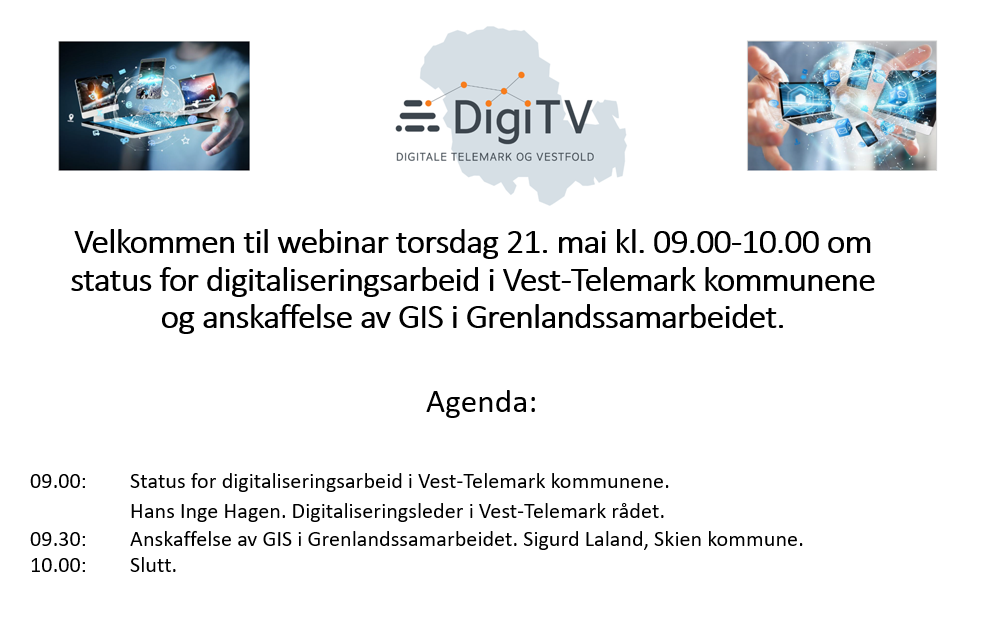 DigiTV
DIGITALE TELEMARK OG VESTFOLD

Velkommen til webinar torsdag 21. mai kl. 09.00-10.00 om status for digitaliseringsarbeid i Vest-Telemark kommunene og anskaffelse av GIS i Grenlandssamarbeidet.

Agenda:

09.00: Status for digitaliseringsarbeid i Vest-Telemark kommunene.
Hans Inge Hagen. Digitaliseringsleder i Vest-Telemark rådet.
09.30: Anskaffelse av GIS i Grenlandssamarbeidet. Sigurd Laland, Skien kommune.
10.00: Slutt.